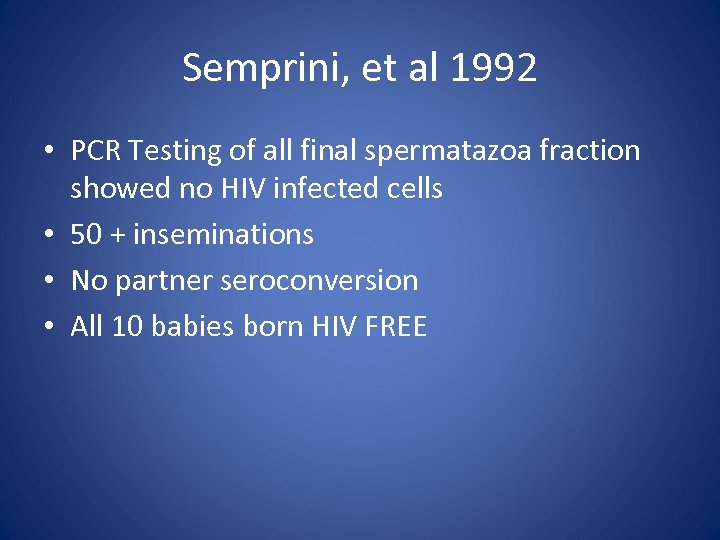 Semprini, et al 1992

• PCR Testing of all final spermatazoa fraction showed no HIV infected cells
• 50 + inseminations
• No partner seroconversion
• All 10 babies born HIV FREE